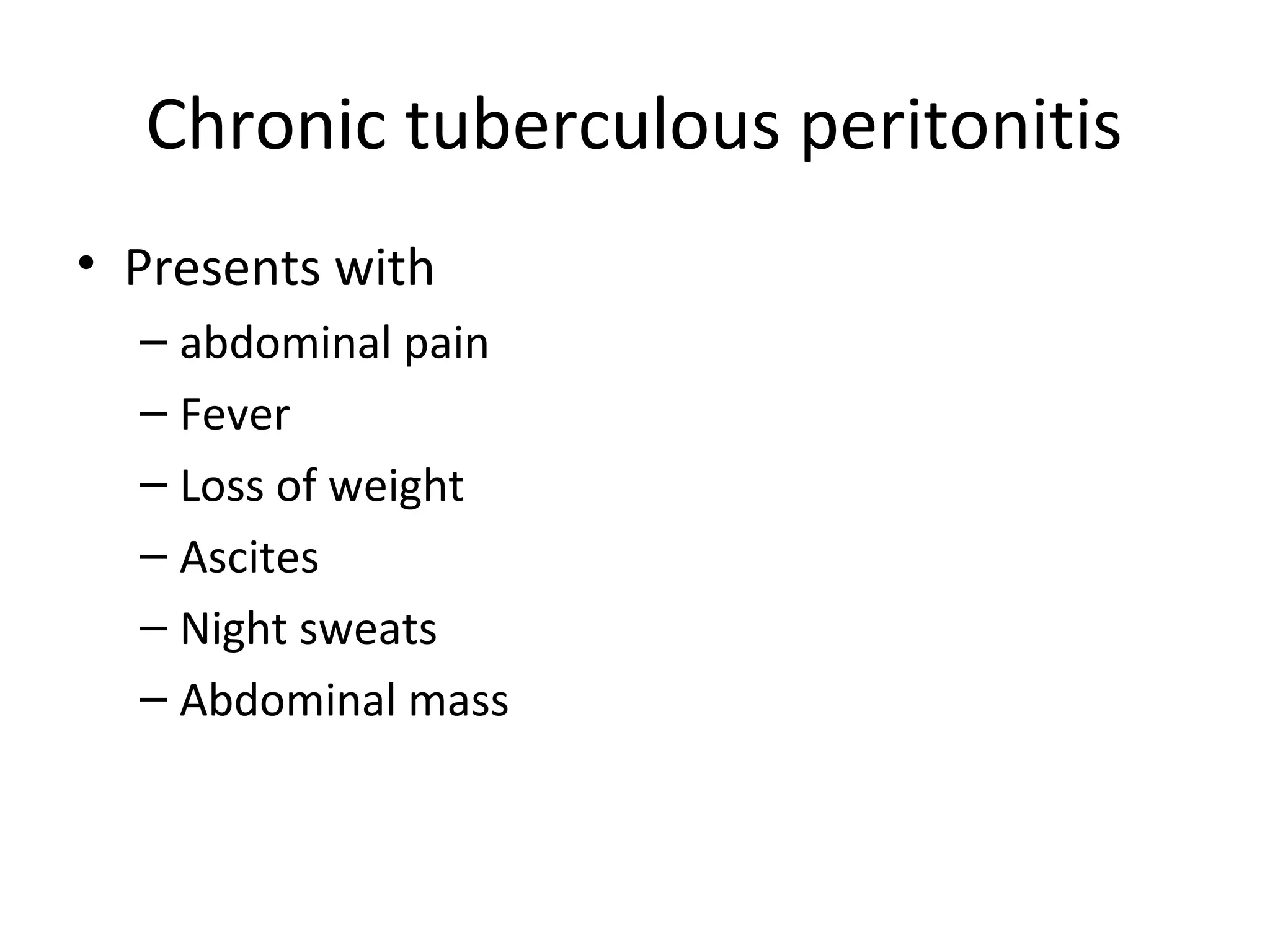 Chronic tuberculous peritonitis

• Presents with
  – abdominal pain
  – Fever
  – Loss of weight
  – Ascites
  – Night sweats
  – Abdominal mass